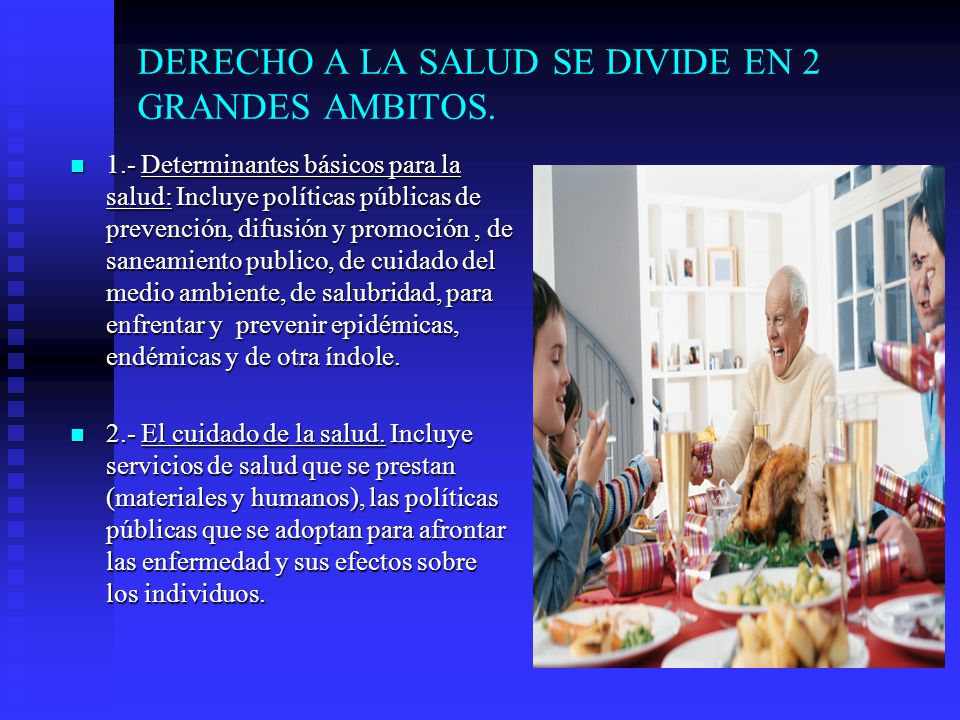 DERECHO A LA SALUD SE DIVIDE EN 2 GRANDES AMBITOS.

1.- Determinantes básicos para la salud: Incluye políticas públicas de prevención, difusión y promoción , de saneamiento publico, de cuidado del medio ambiente, de salubridad, para enfrentar y prevenir epidémicas, endémicas y de otra índole.

2.- El cuidado de la salud. Incluye servicios de salud que se prestan (materiales y humanos), las políticas públicas que se adoptan para afrontar las enfermedad y sus efectos sobre los individuos.